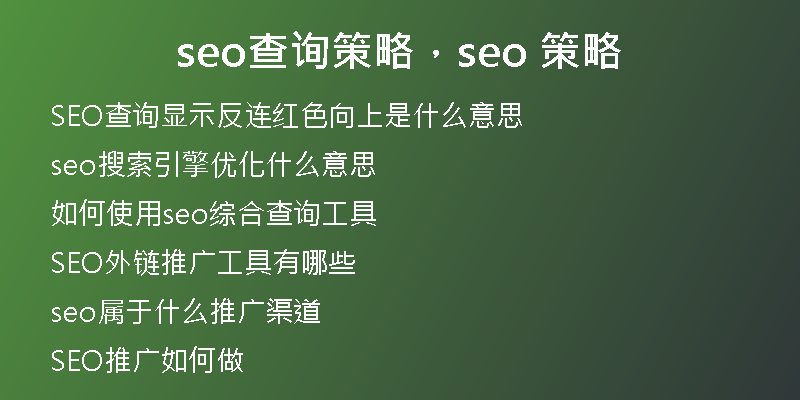 seo查询策略，seo 策略

SEO查询显示反连红色向上是什么意思

seo搜索引擎优化什么意思

如何使用seo综合查询工具

SEO外链推广工具有哪些

seo属于什么推广渠道

SEO推广如何做